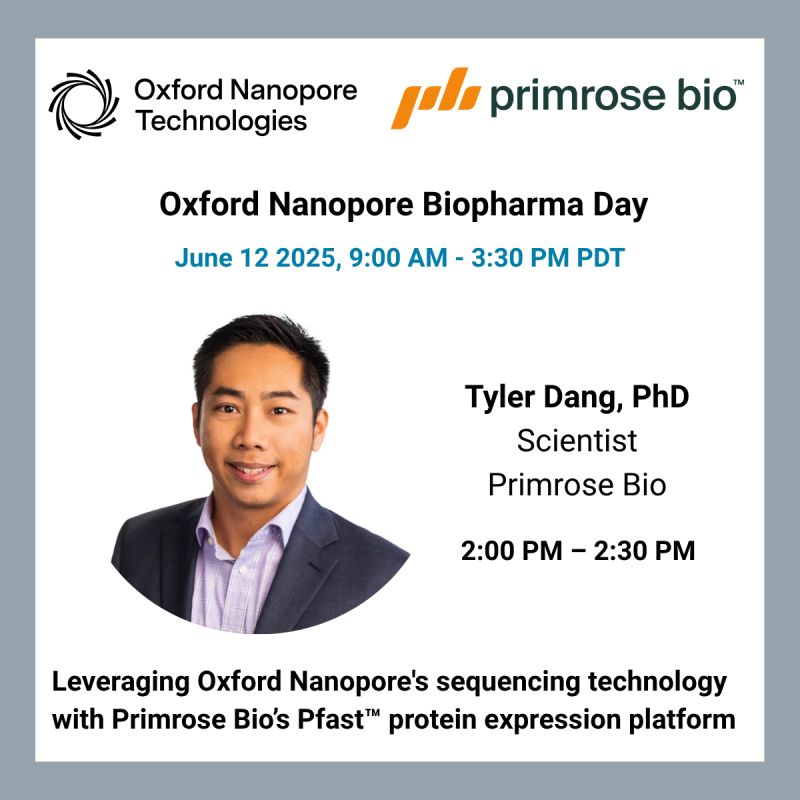 Oxford Nanopore Technologies

primrose bio™

Oxford Nanopore Biopharma Day

June 12 2025, 9:00 AM - 3:30 PM PDT

Tyler Dang, PhD
Scientist
Primrose Bio

2:00 PM – 2:30 PM

Leveraging Oxford Nanopore's sequencing technology with Primrose Bio's Pfast™ protein expression platform